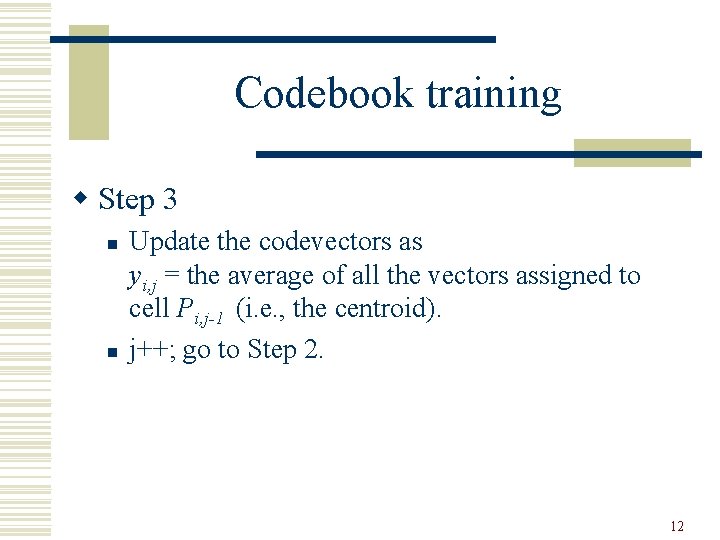 Codebook training

Step 3

Update the codevectors as $y_{i,j}$ = the average of all the vectors assigned to cell $P_{i,j-1}$ (i.e., the centroid).

j++; go to Step 2.

12